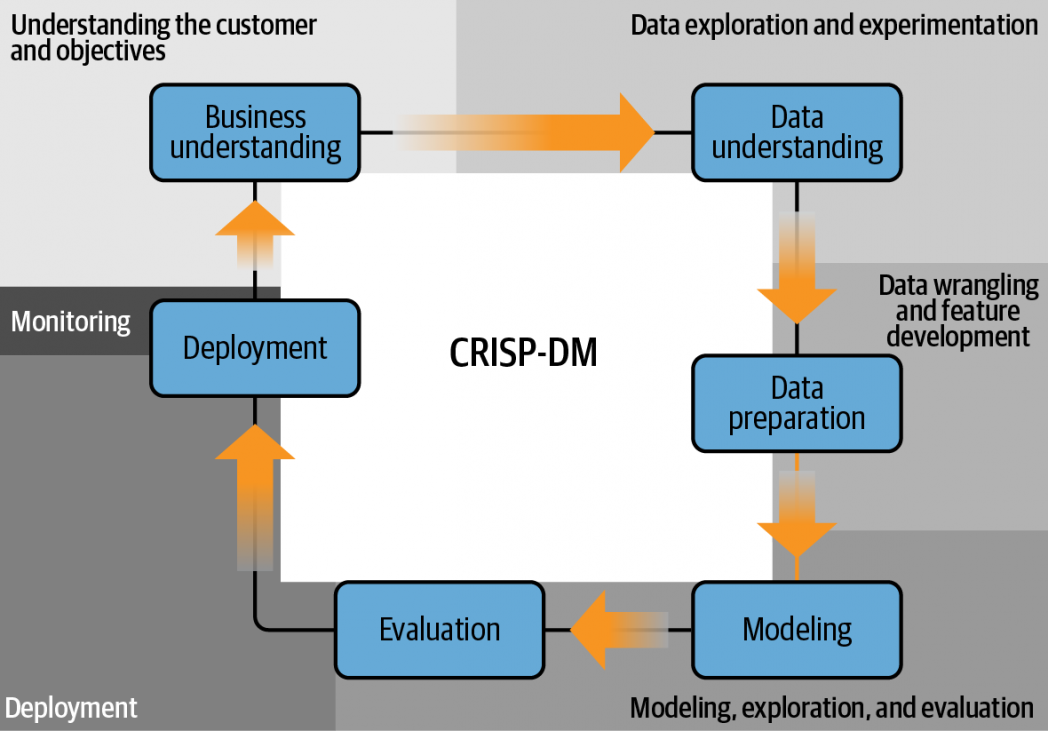 Understanding the customer and objectives

Data exploration and experimentation

Business understanding

Data understanding

Data wrangling and feature development

Monitoring

Deployment

CRISP-DM

Data preparation

Evaluation

Modeling

Deployment

Modeling, exploration, and evaluation